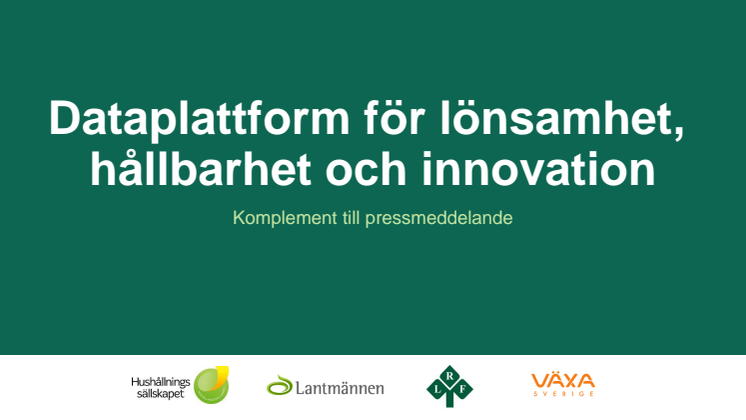 Dataplattform för lönsamhet, hållbarhet och innovation

Komplement till pressmeddelande

Hushållnings sällskapet

Lantmännen

L R F

VÄXA SVERIGE